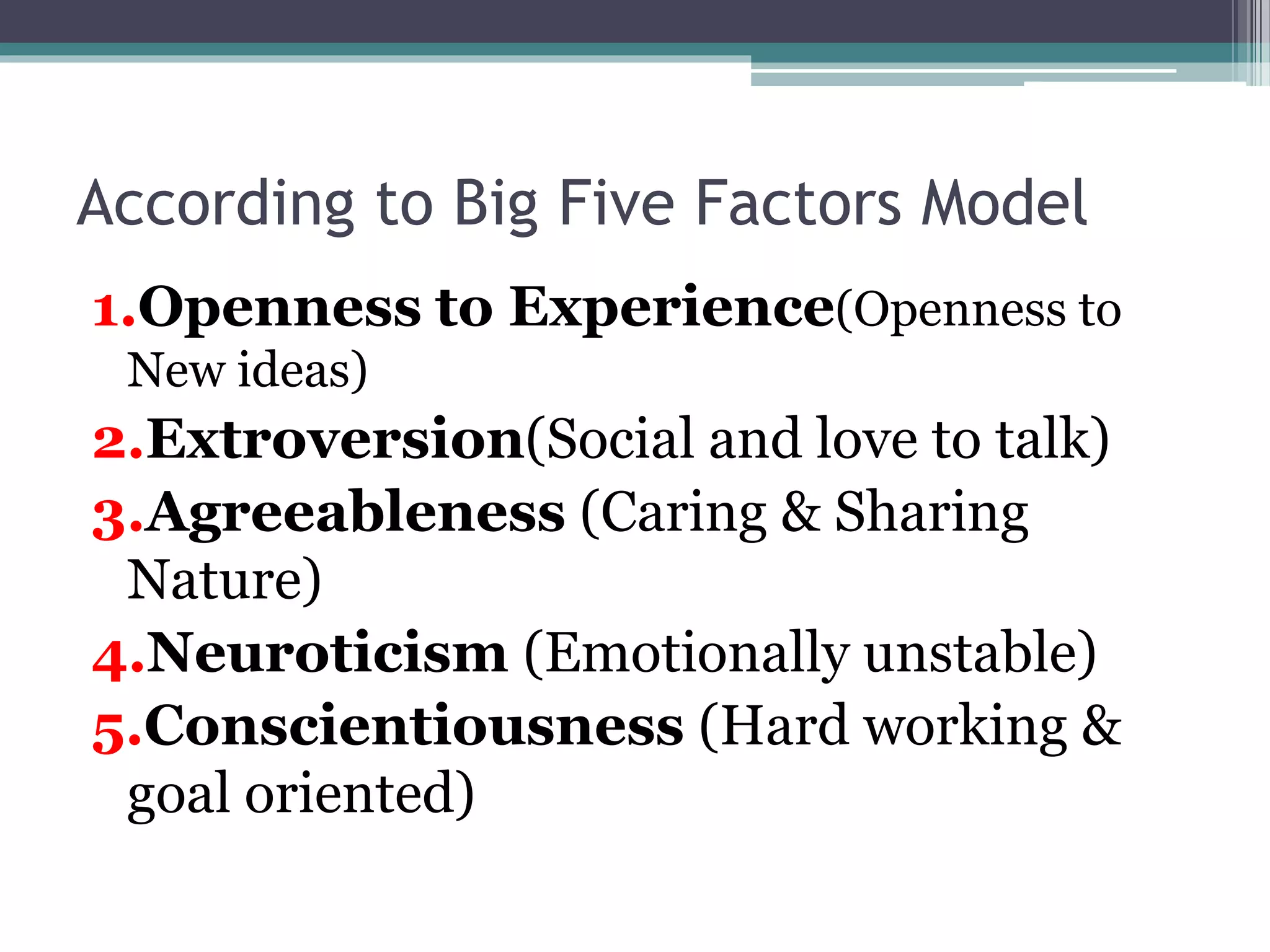 According to Big Five Factors Model

1.Openness to Experience(Openness to New ideas)

2.Extroversion(Social and love to talk)

3.Agreeableness (Caring & Sharing Nature)

4.Neuroticism (Emotionally unstable)

5.Conscientiousness (Hard working & goal oriented)